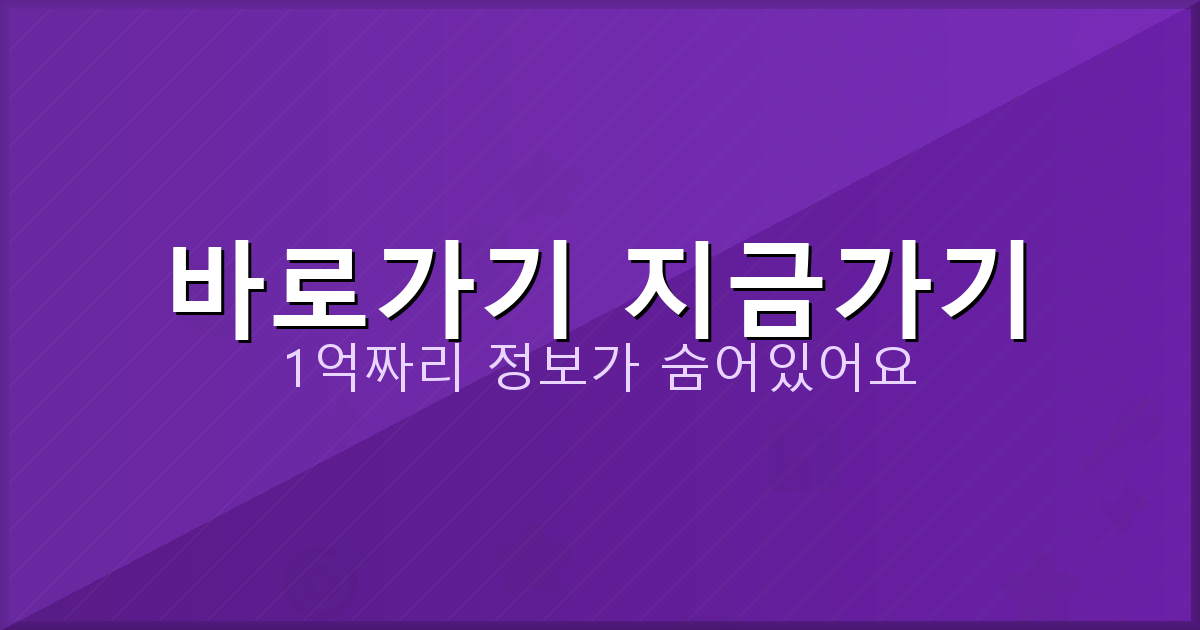 바로가기 지금가기

1억짜리 정보가 숨어있어요